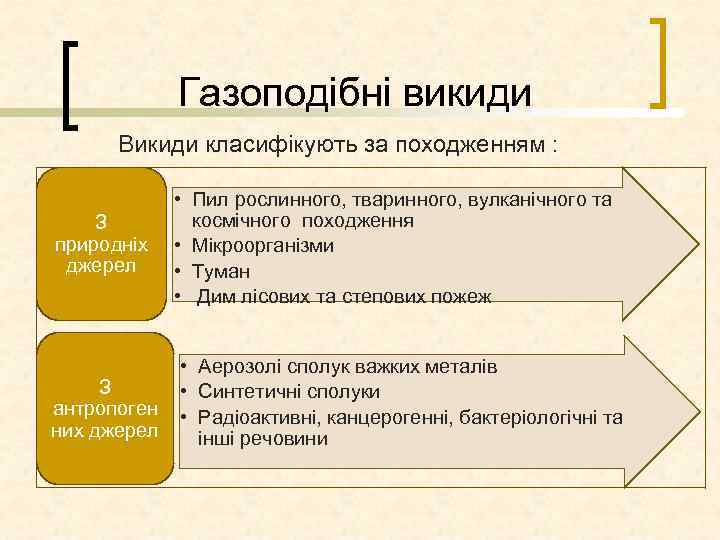 Газоподібні викиди

Викиди класифікують за походженням :

З природніх джерел

• Пил рослинного, тваринного, вулканічного та космічного походження
• Мікроорганізми
• Туман
• Дим лісових та степових пожеж

З антропогенних джерел

• Аерозолі сполук важких металів
• Синтетичні сполуки
• Радіоактивні, канцерогенні, бактеріологічні та інші речовини